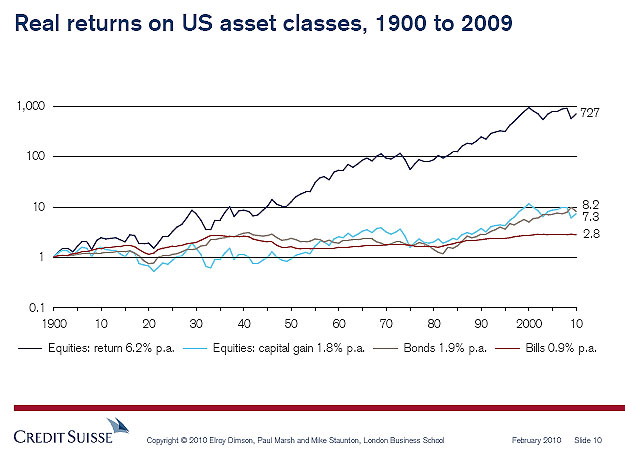 Real returns on US asset classes, 1900 to 2009

1,000
100
10
1
0.1

727
8.2
7.3
2.8

1900 10 20 30 40 50 60 70 80 90 2000 10

Equities: return 6.2% p.a. Equities: capital gain 1.8% p.a. Bonds 1.9% p.a. Bills 0.9% p.a.

CREDIT SUISSE

Copyright © 2010 Elroy Dimson, Paul Marsh and Mike Staunton, London Business School

February 2010 Slide 10